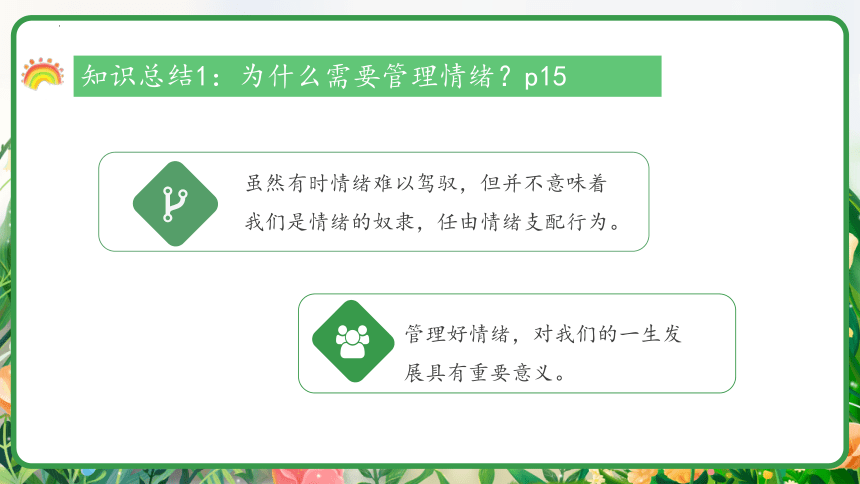 知识总结1：为什么需要管理情绪？p15

虽然有时情绪难以驾驭，但并不意味着我们是情绪的奴隶，任由情绪支配行为。

管理好情绪，对我们的一生发展具有重要意义。